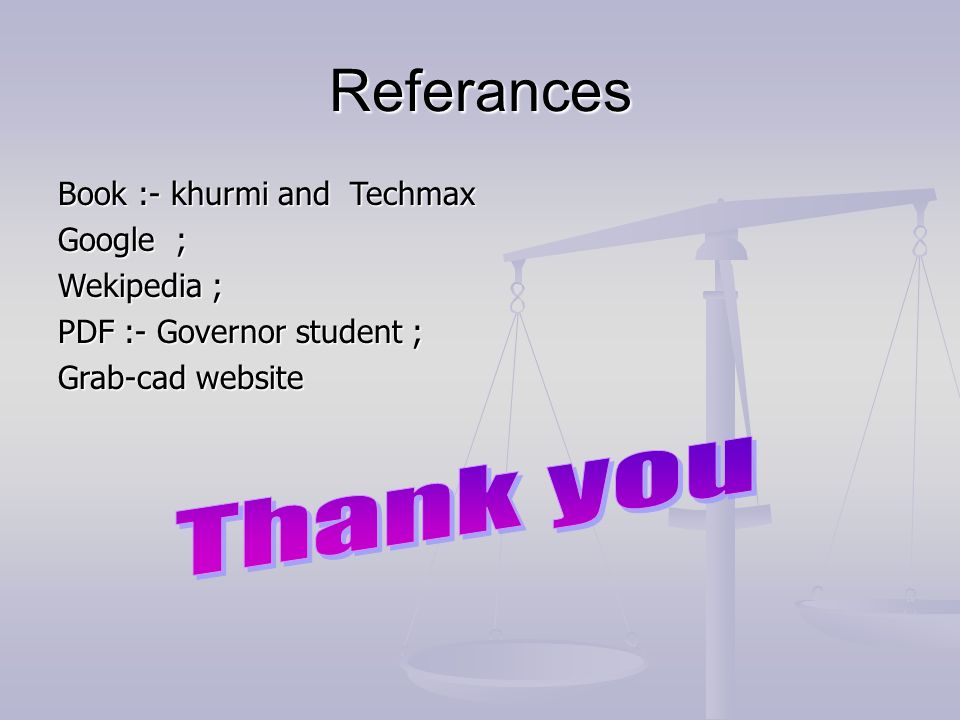 Referances

Book :- khurmi and Techmax
Google ;
Wekipedia ;
PDF :- Governor student ;
Grab-cad website

Thank you